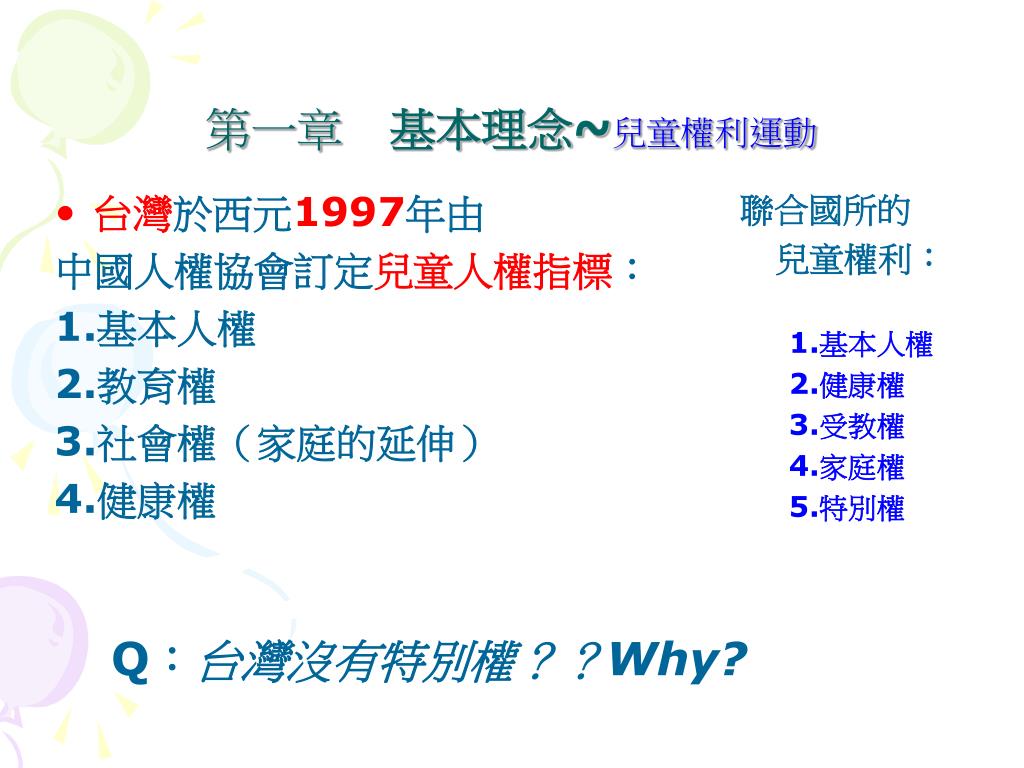 第一章　基本理念~兒童權利運動

• 台灣於西元1997年由
中國人權協會訂定兒童人權指標：
1.基本人權
2.教育權
3.社會權（家庭的延伸）
4.健康權

聯合國所的
兒童權利：

1.基本人權
2.健康權
3.受教權
4.家庭權
5.特別權

Q：台灣沒有特別權？？Why?